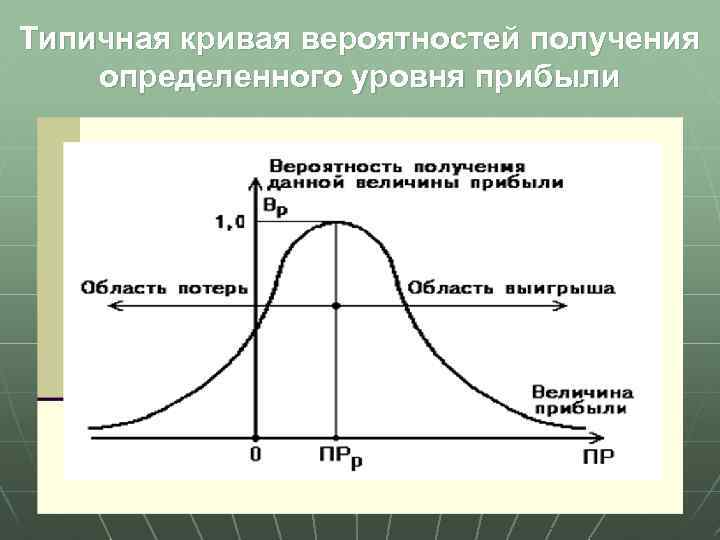 Типичная кривая вероятностей получения определенного уровня прибыли

Вероятность получения данной величины прибыли

$В_р$

1,0

Область потерь

Область выигрыша

Величина прибыли

0

$ПР_р$

ПР